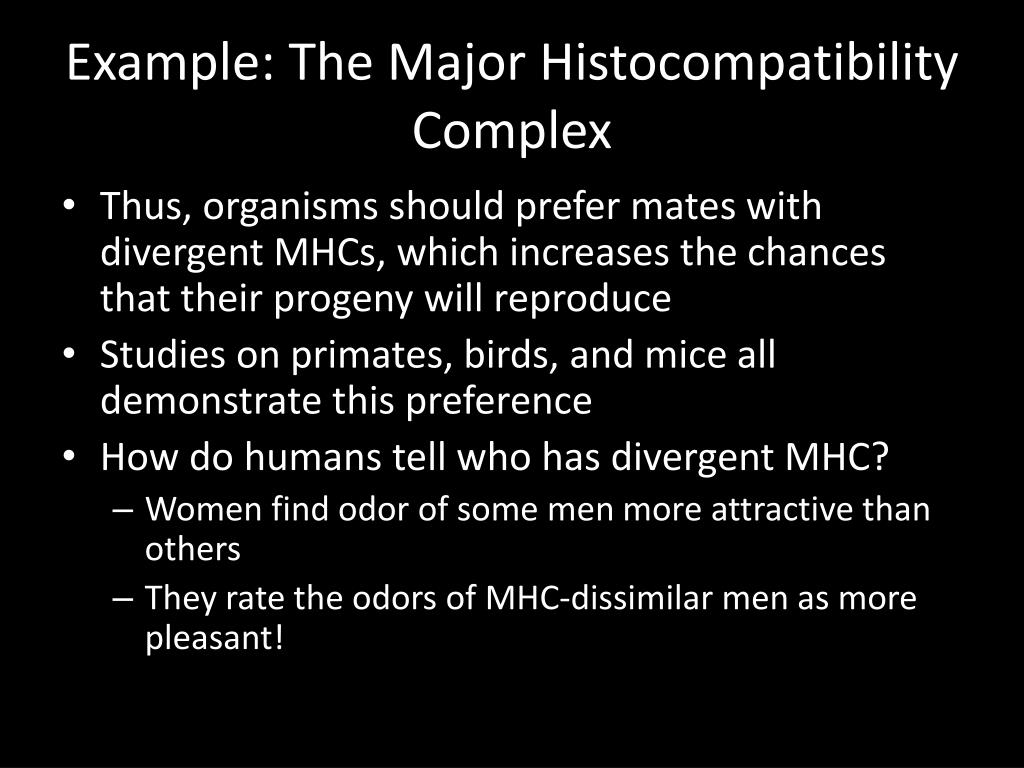 Example: The Major Histocompatibility Complex

• Thus, organisms should prefer mates with divergent MHCs, which increases the chances that their progeny will reproduce
• Studies on primates, birds, and mice all demonstrate this preference
• How do humans tell who has divergent MHC?
– Women find odor of some men more attractive than others
– They rate the odors of MHC-dissimilar men as more pleasant!